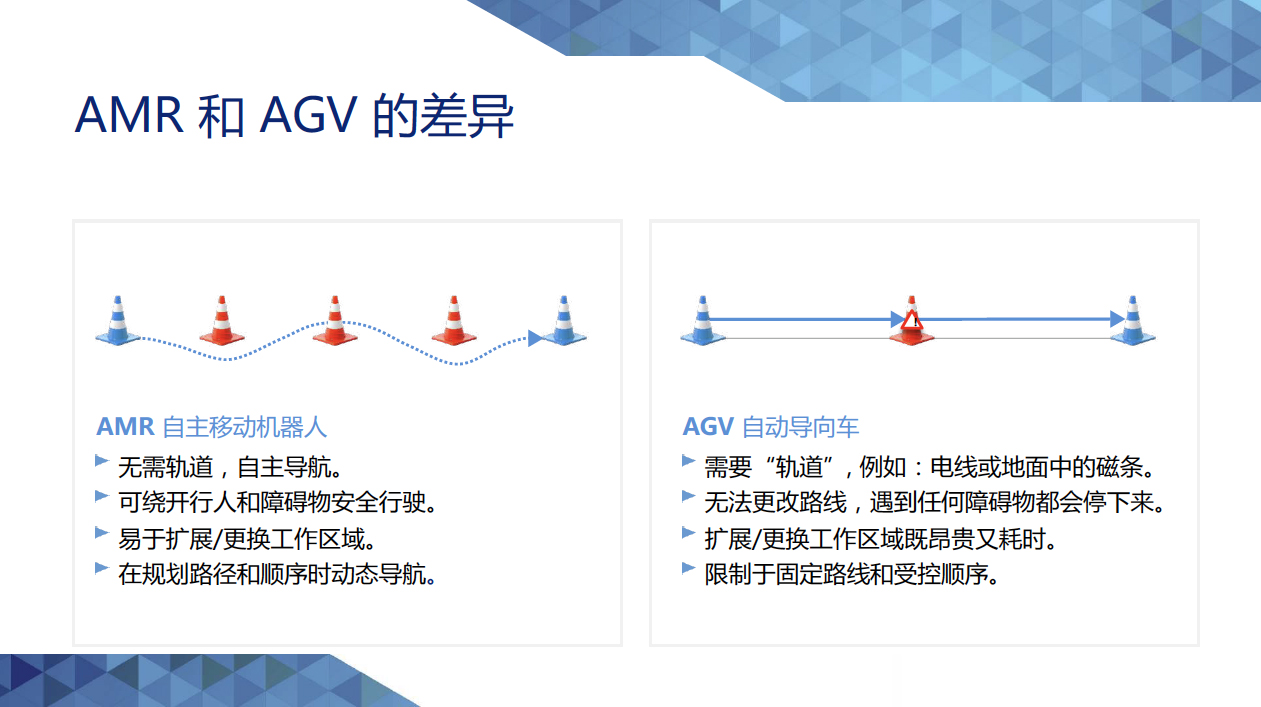 AMR 和 AGV 的差异

AMR 自主移动机器人

无需轨道，自主导航。

可绕开行人和障碍物安全行驶。

易于扩展/更换工作区域。

在规划路径和顺序时动态导航。

AGV 自动导向车

需要“轨道”，例如：电线或地面中的磁条。

无法更改路线，遇到任何障碍物都会停下来。

扩展/更换工作区域既昂贵又耗时。

限制于固定路线和受控顺序。